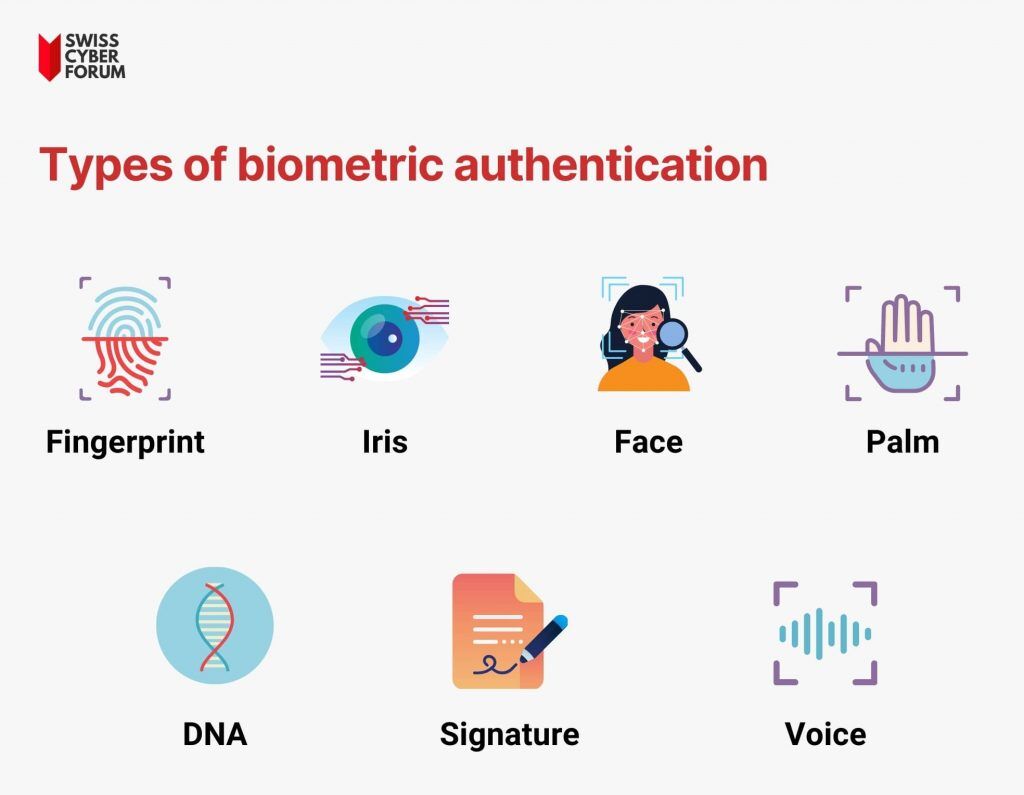 SWISS
CYBER
FORUM

Types of biometric authentication

Fingerprint

Iris

Face

Palm

DNA

Signature

Voice